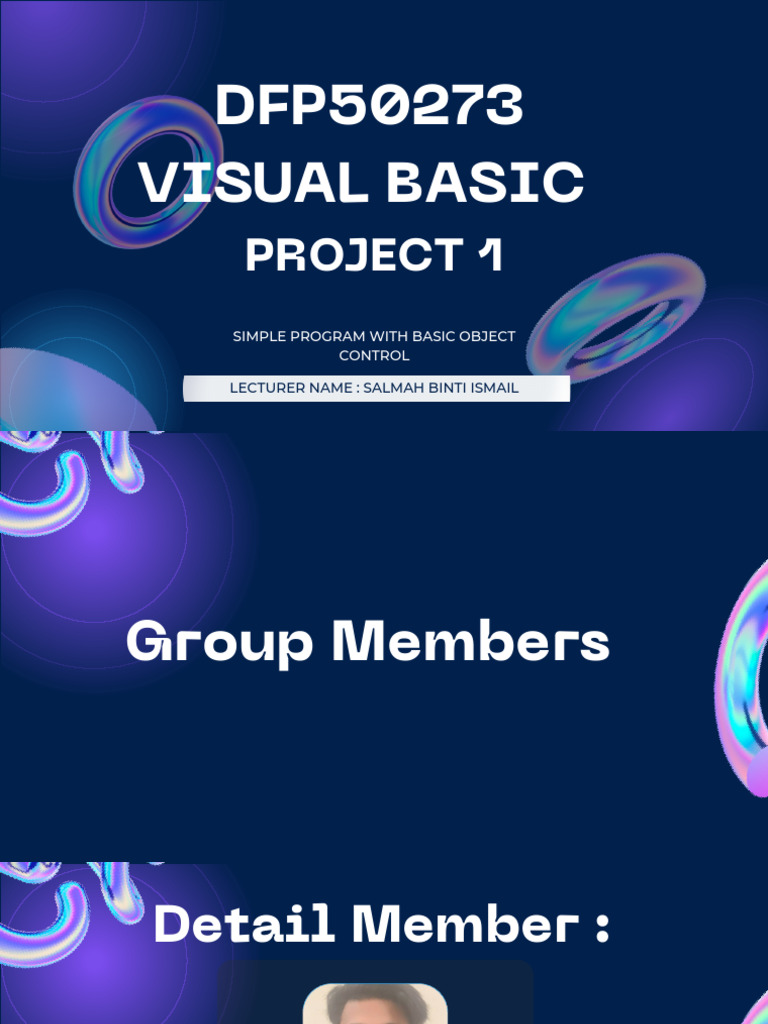 DFP50273
VISUAL BASIC
PROJECT 1

SIMPLE PROGRAM WITH BASIC OBJECT CONTROL

LECTURER NAME : SALMAH BINTI ISMAIL

Group Members

Detail Member :